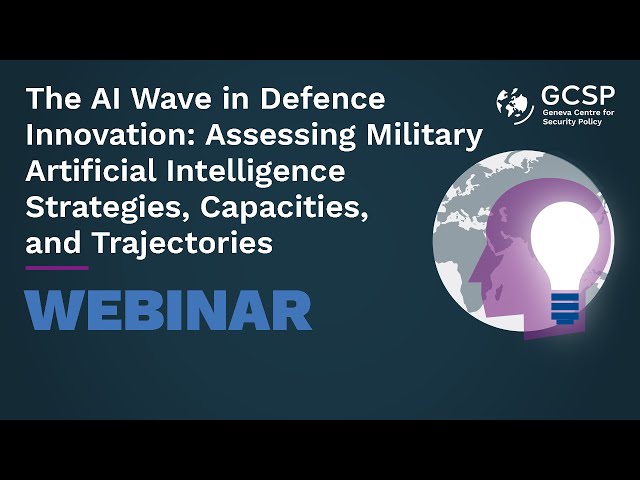 The AI Wave in Defence Innovation: Assessing Military Artificial Intelligence Strategies, Capacities, and Trajectories

WEBINAR

GCSP
Geneva Centre for Security Policy